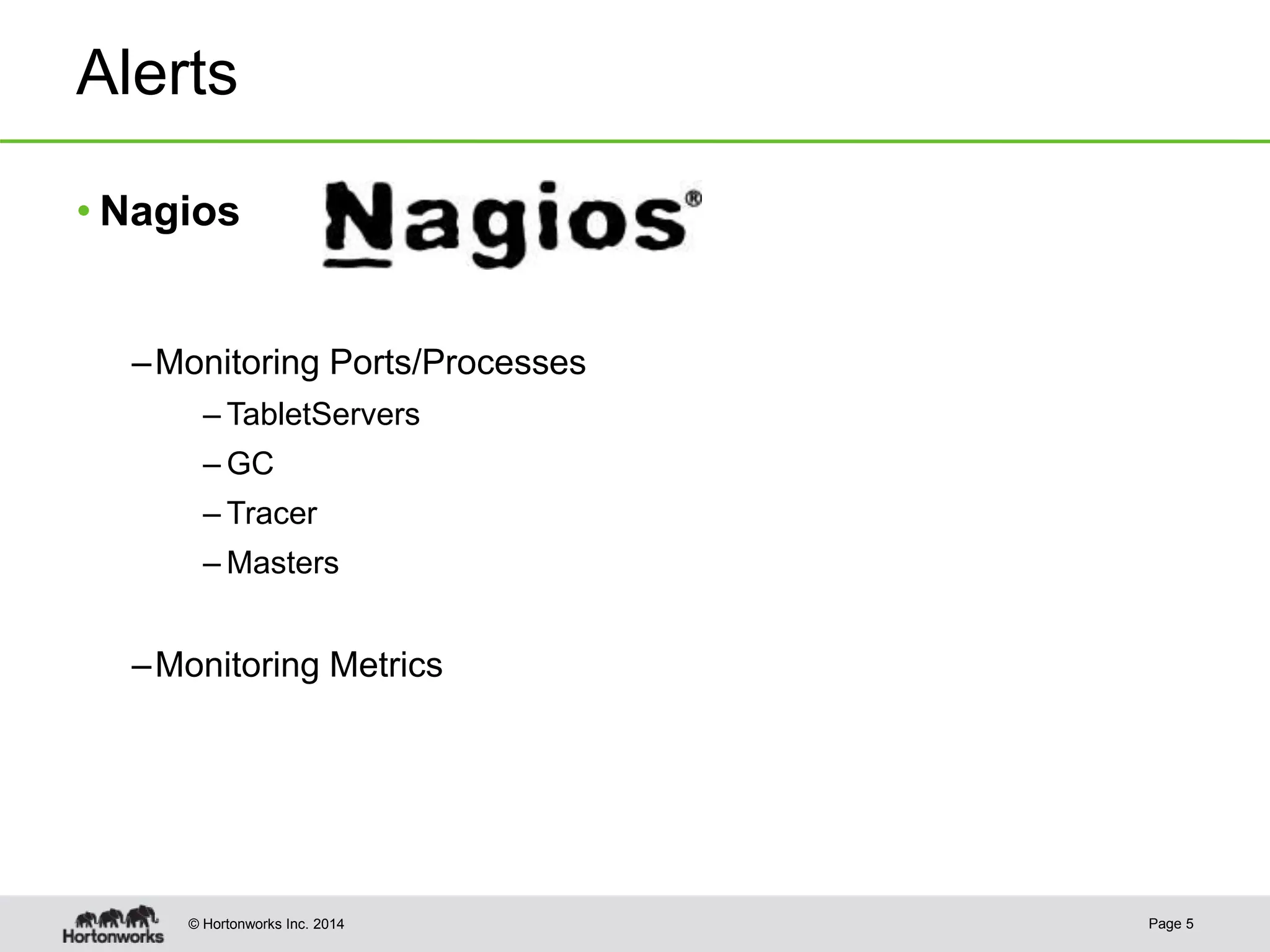 Alerts

• Nagios

Nagios®

– Monitoring Ports/Processes

– TabletServers

– GC

– Tracer

– Masters

– Monitoring Metrics

Hortonworks

© Hortonworks Inc. 2014

Page 5